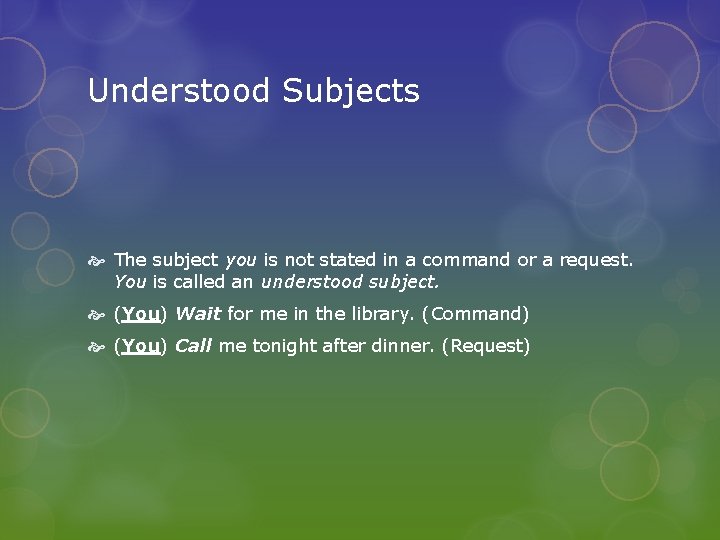 Understood Subjects

The subject you is not stated in a command or a request. You is called an understood subject.

(You) Wait for me in the library. (Command)

(You) Call me tonight after dinner. (Request)